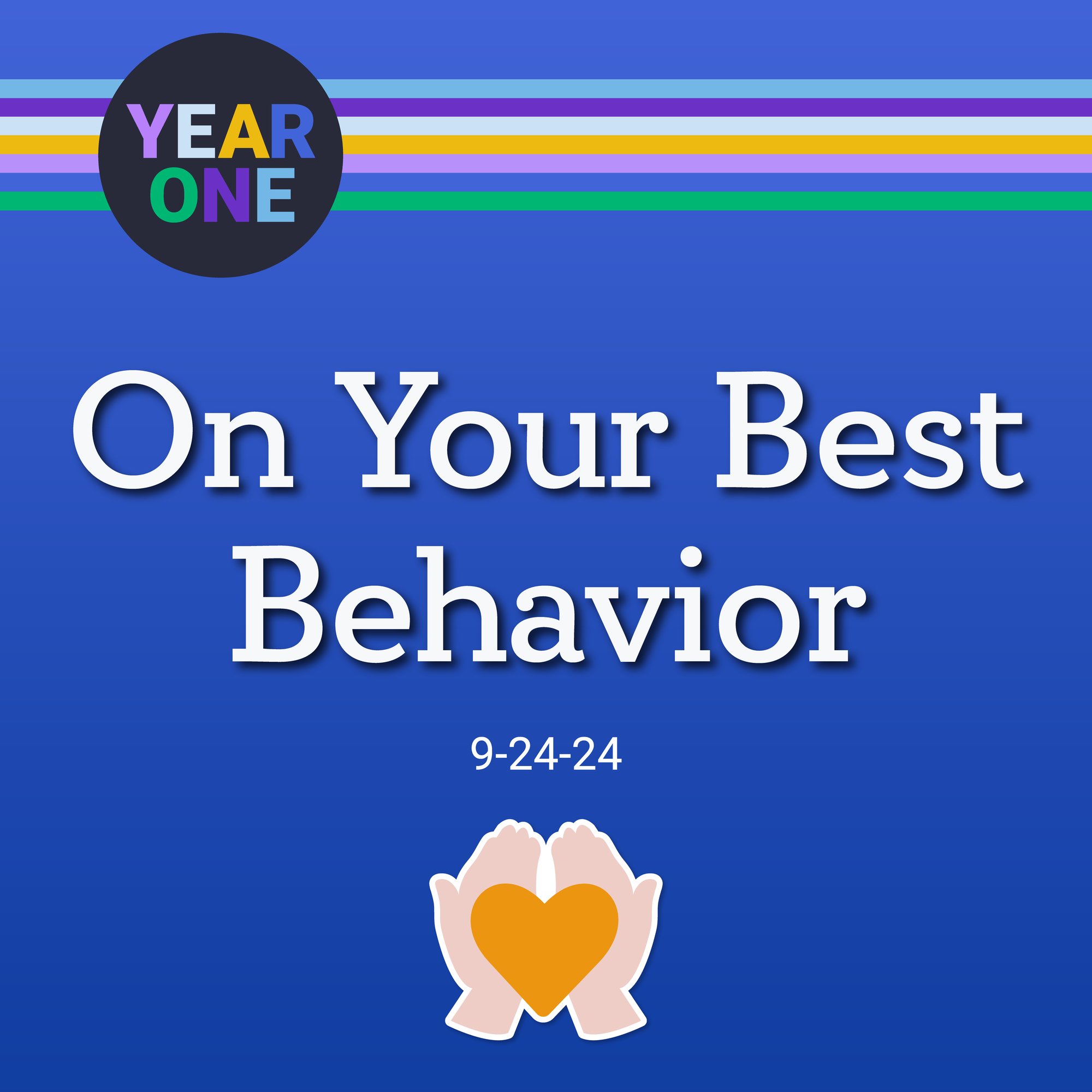 YEAR
ONE

On Your Best Behavior

9-24-24